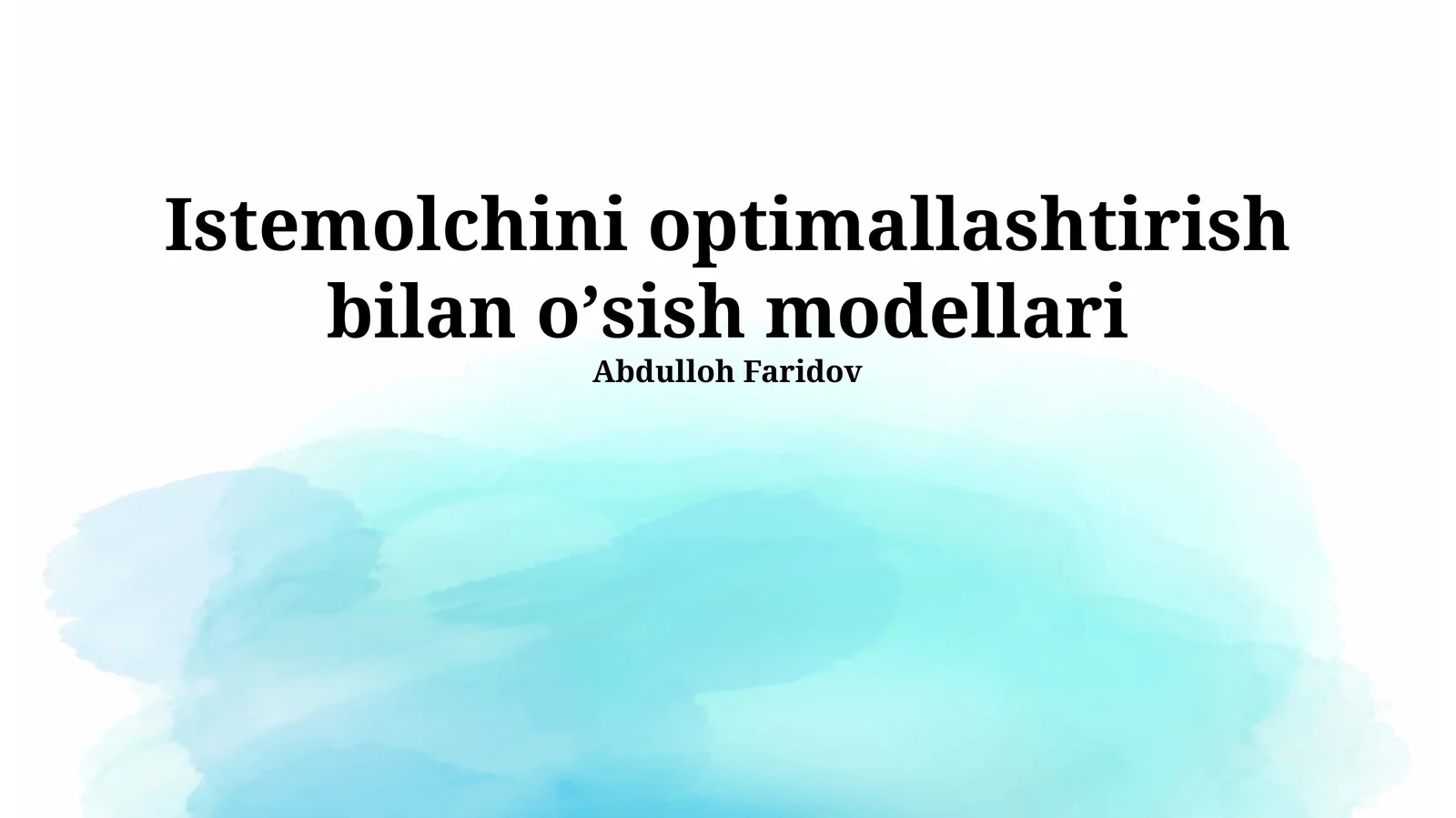 Istemolchini optimallashtirish bilan o’sish modellari

Abdulloh Faridov